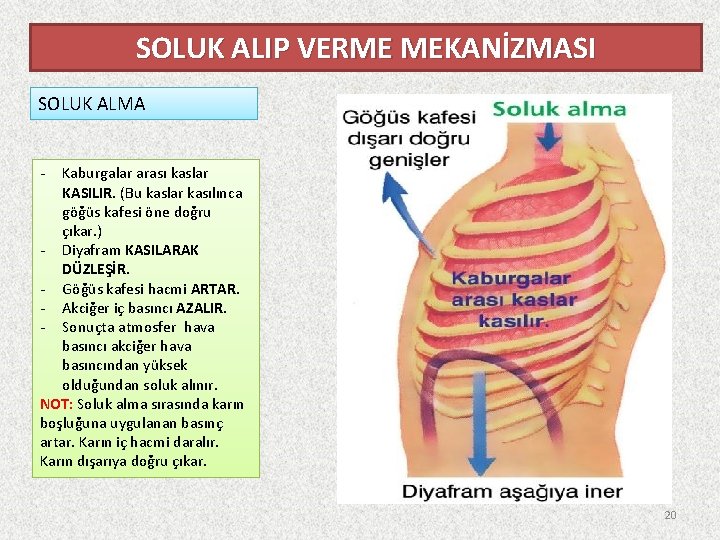 SOLUK ALIP VERME MEKANİZMASI

SOLUK ALMA

- Kaburgalar arası kaslar KASILIR. (Bu kaslar kasılınca göğüs kafesi öne doğru çıkar.)
- Diyafram KASILARAK DÜZLEŞİR.
- Göğüs kafesi hacmi ARTAR.
- Akciğer iç basıncı AZALIR.
- Sonuçta atmosfer hava basıncı akciğer hava basıncından yüksek olduğundan soluk alınır.

NOT: Soluk alma sırasında karın boşluğuna uygulanan basınç artar. Karın iç hacmi daralır. Karın dışarıya doğru çıkar.

Göğüs kafesi dışarı doğru genişler

Soluk alma

Kaburgalar arası kaslar kasılır.

Diyafram aşağıya iner

20